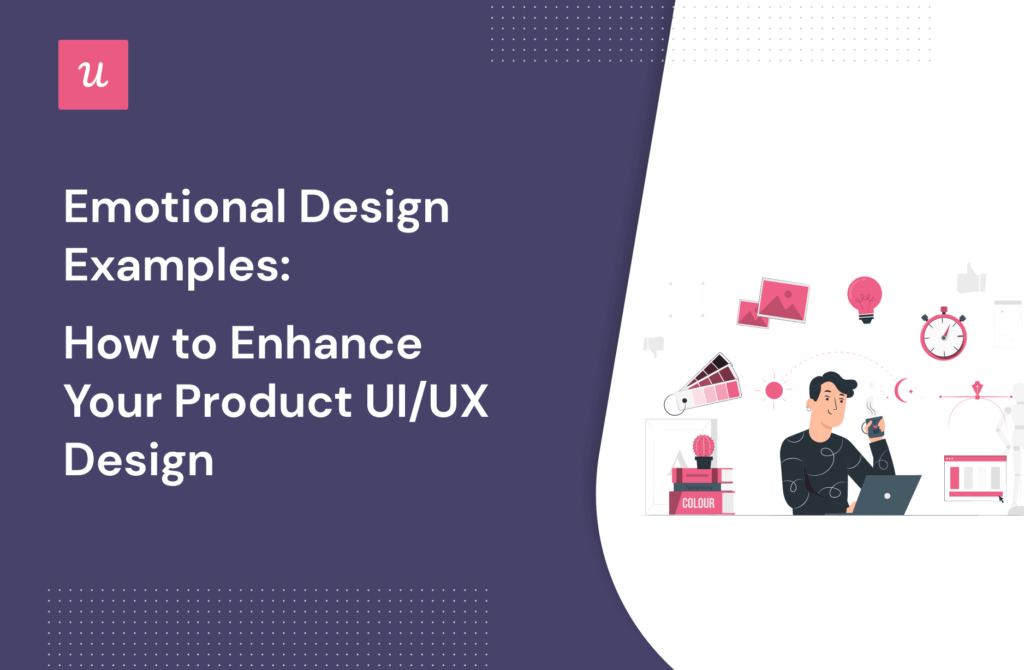 u

Emotional Design Examples:

How to Enhance Your Product UI/UX Design

COLOUR